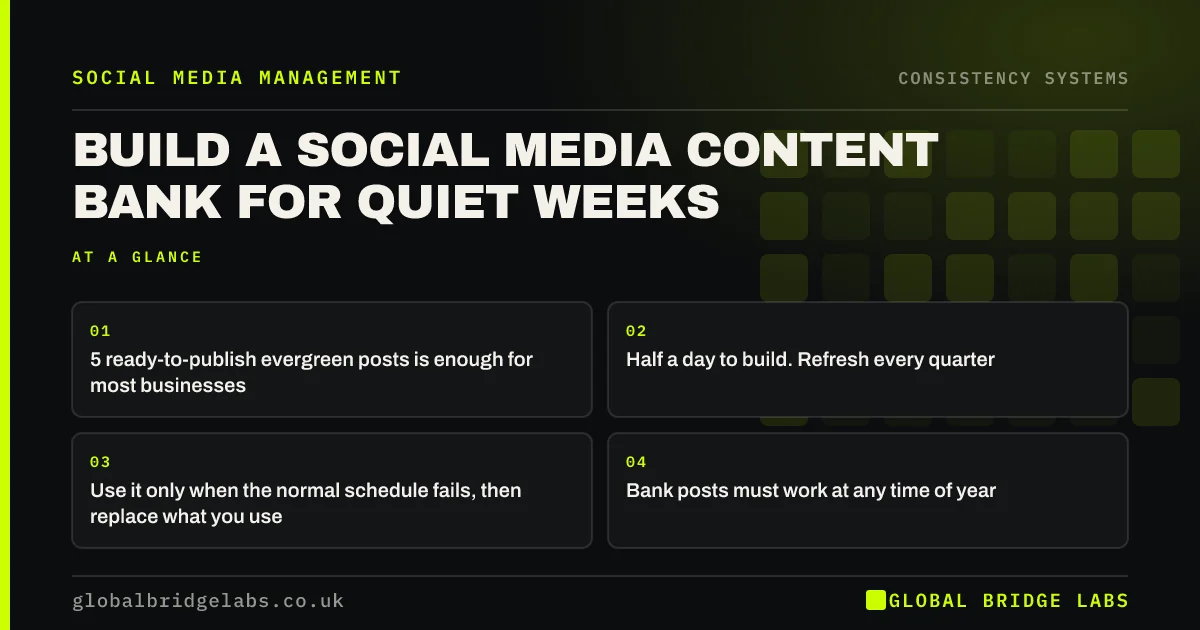 SOCIAL MEDIA MANAGEMENT

CONSISTENCY SYSTEMS

BUILD A SOCIAL MEDIA CONTENT BANK FOR QUIET WEEKS

AT A GLANCE

01
5 ready-to-publish evergreen posts is enough for most businesses

02
Half a day to build. Refresh every quarter

03
Use it only when the normal schedule fails, then replace what you use

04
Bank posts must work at any time of year

globalbridgelabs.co.uk

GLOBAL BRIDGE LABS